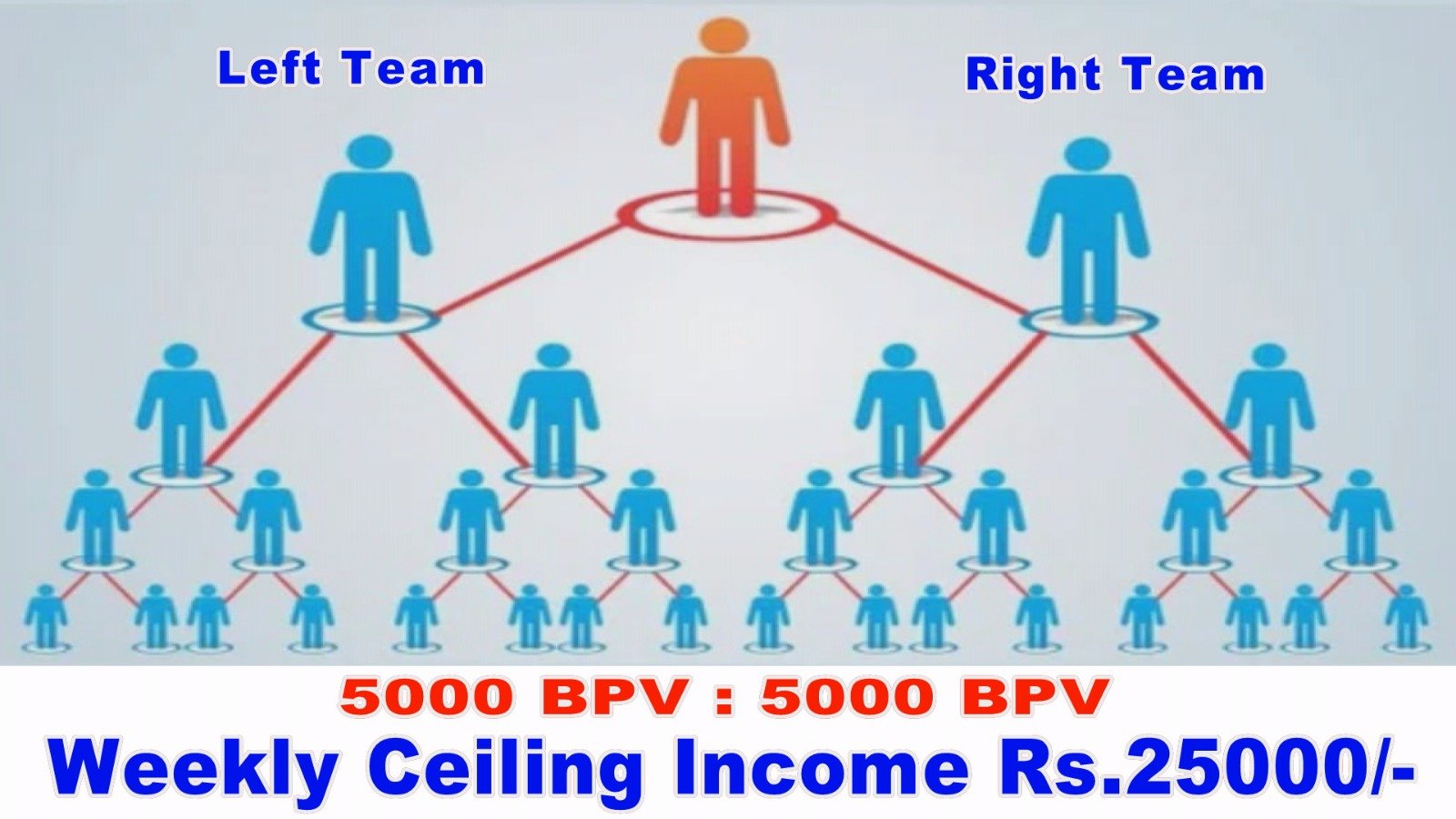 Left Team

Right Team

5000 BPV : 5000 BPV

Weekly Ceiling Income Rs.25000/-